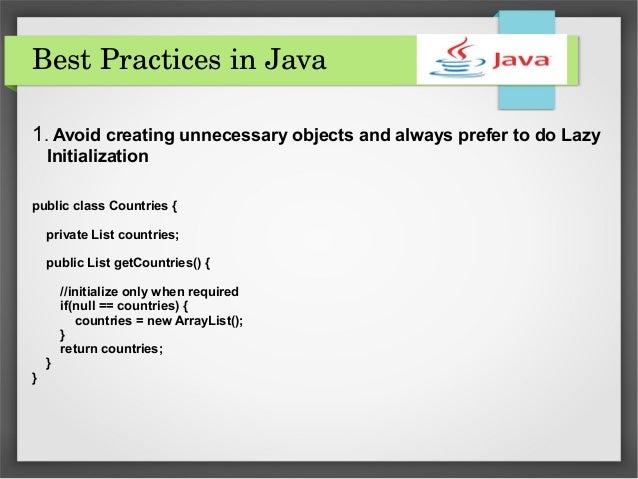 Best Practices in Java

Java

1. Avoid creating unnecessary objects and always prefer to do Lazy Initialization

public class Countries {

private List countries;

public List getCountries() {

//initialize only when required
if(null == countries) {
countries = new ArrayList();
}
return countries;
}
}